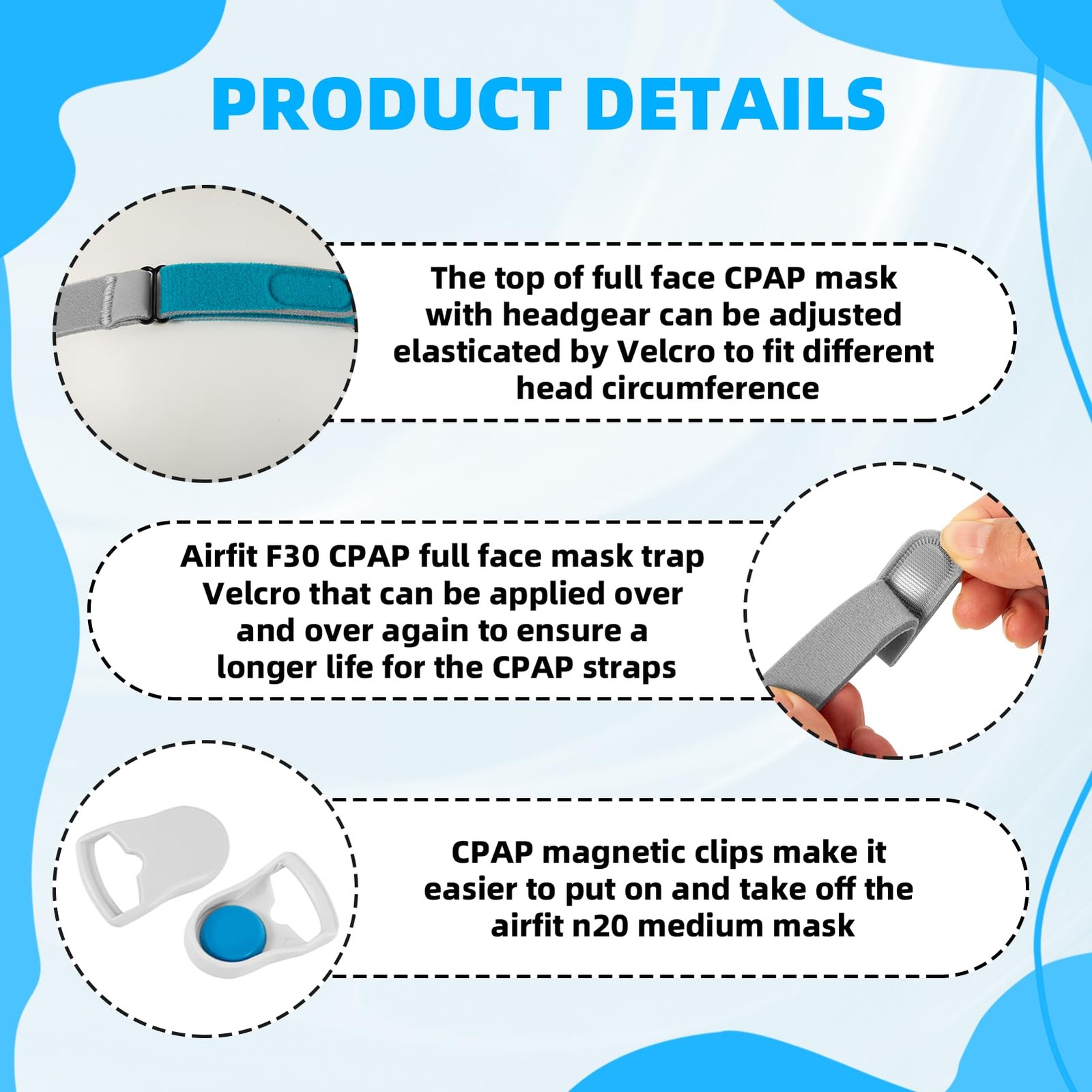 PRODUCT DETAILS

The top of full face CPAP mask with headgear can be adjusted elasticated by Velcro to fit different head circumference

Airfit F30 CPAP full face mask trap Velcro that can be applied over and over again to ensure a longer life for the CPAP straps

CPAP magnetic clips make it easier to put on and take off the airfit n20 medium mask